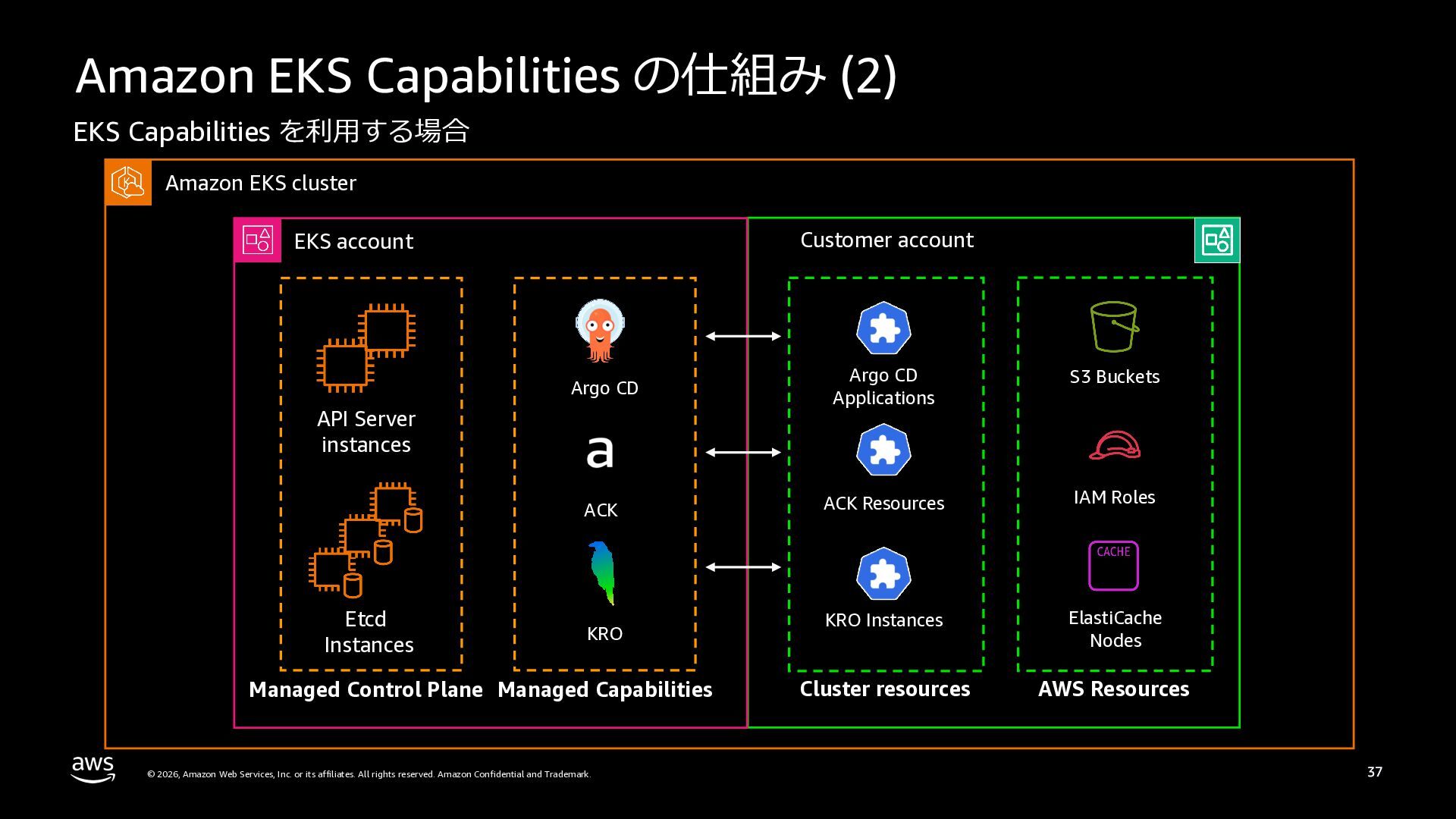 Amazon EKS Capabilities の仕組み (2)

EKS Capabilities を利用する場合

Amazon EKS cluster

EKS account

API Server instances

Etcd Instances

Managed Control Plane

Argo CD

a

ACK

KRO

Managed Capabilities

Customer account

Argo CD Applications

ACK Resources

KRO Instances

Cluster resources

S3 Buckets

IAM Roles

CACHE

ElastiCache Nodes

AWS Resources

aws

© 2026, Amazon Web Services, Inc. or its affiliates. All rights reserved. Amazon Confidential and Trademark.

37